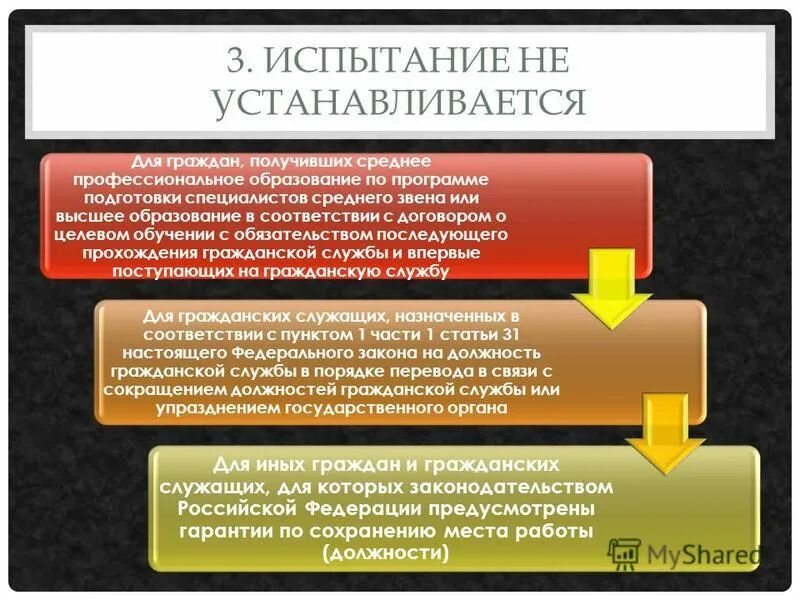 3. ИСПЫТАНИЕ НЕ УСТАНАВЛИВАЕТСЯ

Для граждан, получивших среднее профессиональное образование по программе подготовки специалистов среднего звена или высшее образование в соответствии с договором о целевом обучении с обязательством последующего прохождения гражданской службы и впервые поступающих на гражданскую службу

Для гражданских служащих, назначенных в соответствии с пунктом 1 части 1 статьи 31 настоящего Федерального закона на должность гражданской службы в порядке перевода в связи с сокращением должностей гражданской службы или упразднением государственного органа

Для иных граждан и гражданских служащих, для которых законодательством Российской Федерации предусмотрены гарантии по сохранению места работы (должности)

MyShared